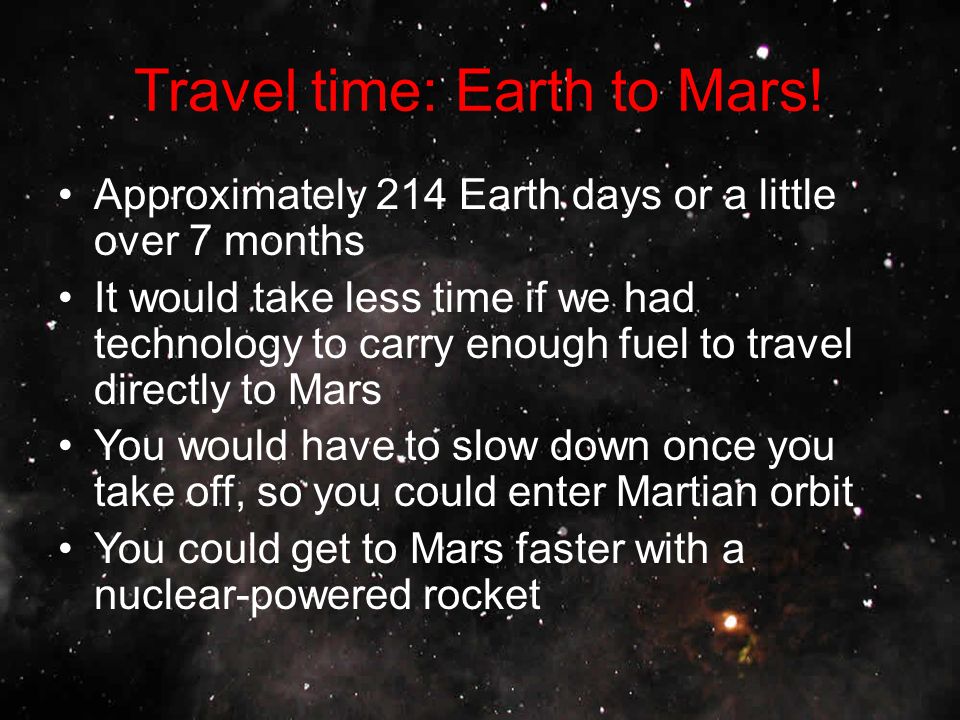 Travel time: Earth to Mars!

• Approximately 214 Earth days or a little over 7 months
• It would take less time if we had technology to carry enough fuel to travel directly to Mars
• You would have to slow down once you take off, so you could enter Martian orbit
• You could get to Mars faster with a nuclear-powered rocket